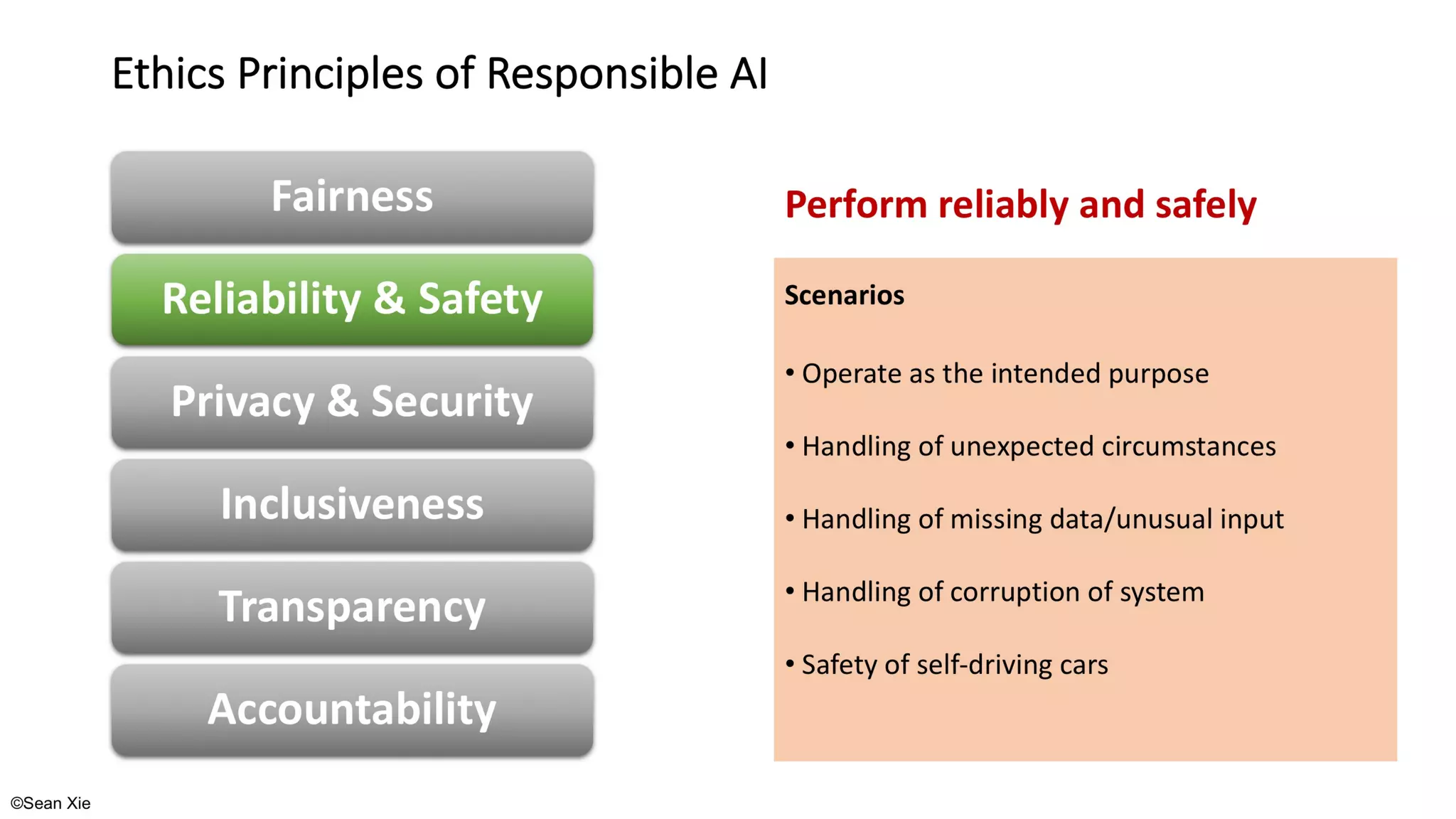 Ethics Principles of Responsible AI

Fairness

Reliability & Safety

Privacy & Security

Inclusiveness

Transparency

Accountability

Perform reliably and safely

Scenarios

• Operate as the intended purpose

• Handling of unexpected circumstances

• Handling of missing data/unusual input

• Handling of corruption of system

• Safety of self-driving cars

©Sean Xie